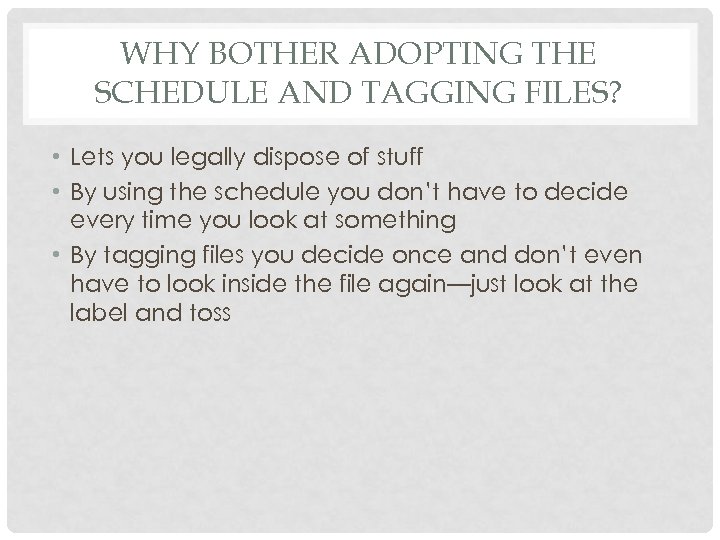 WHY BOTHER ADOPTING THE SCHEDULE AND TAGGING FILES?

• Lets you legally dispose of stuff
• By using the schedule you don't have to decide every time you look at something
• By tagging files you decide once and don't even have to look inside the file again—just look at the label and toss